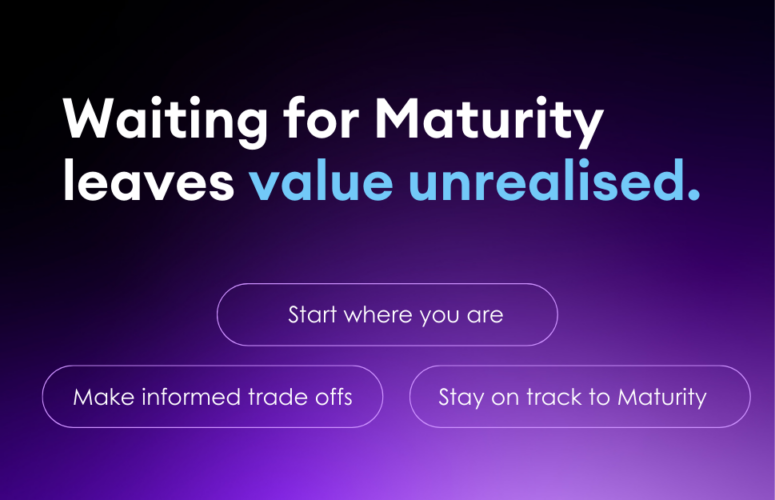 Waiting for Maturity leaves value unrealised.

Start where you are

Make informed trade offs

Stay on track to Maturity